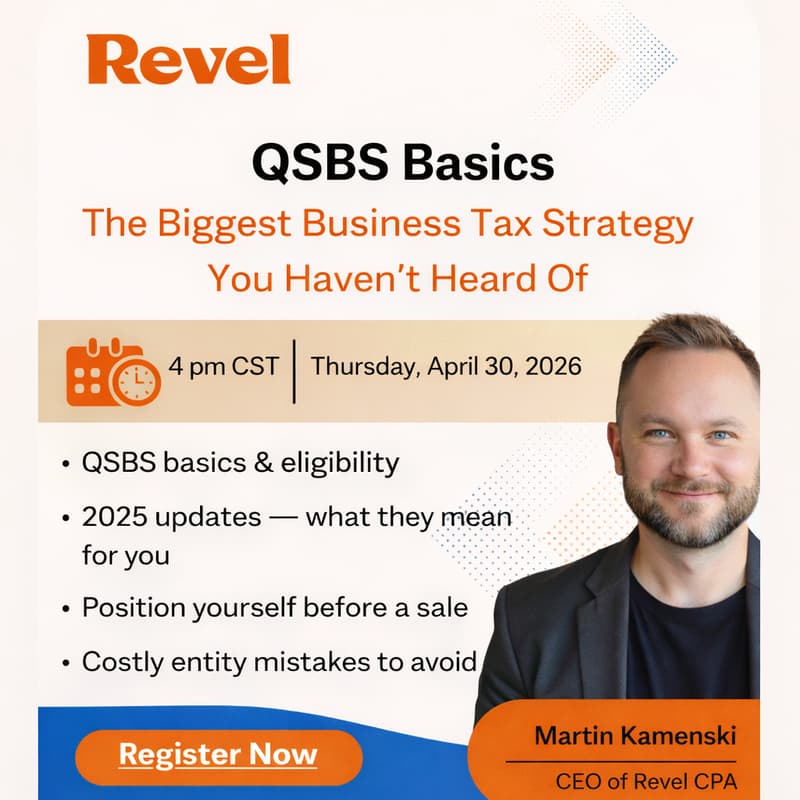 Revel

QSBS Basics

The Biggest Business Tax Strategy You Haven't Heard Of

4 pm CST | Thursday, April 30, 2026

• QSBS basics & eligibility
• 2025 updates — what they mean for you
• Position yourself before a sale
• Costly entity mistakes to avoid

Register Now

Martin Kamenski
CEO of Revel CPA